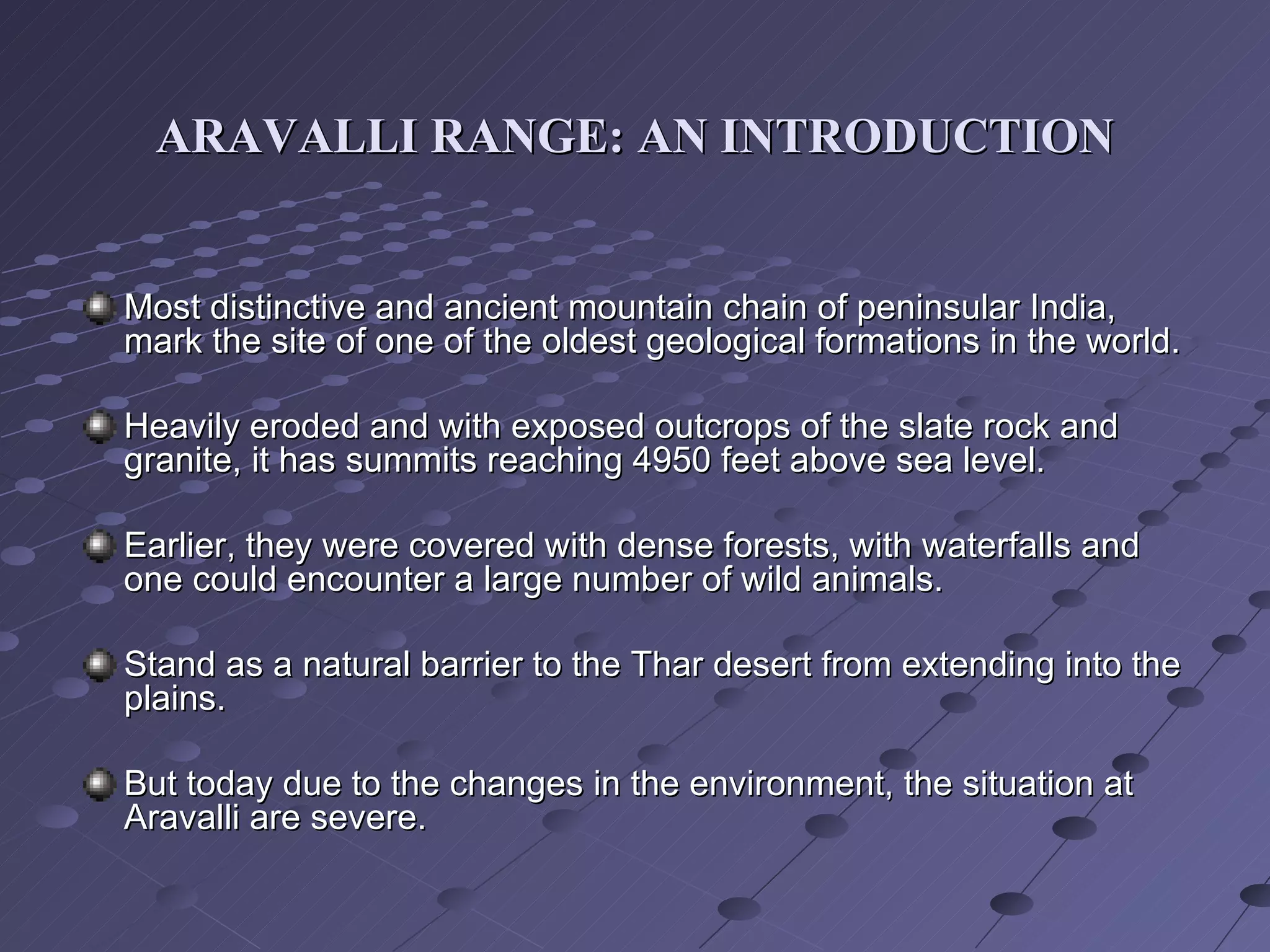 ARAVALLI RANGE: AN INTRODUCTION

Most distinctive and ancient mountain chain of peninsular India, mark the site of one of the oldest geological formations in the world.

Heavily eroded and with exposed outcrops of the slate rock and granite, it has summits reaching 4950 feet above sea level.

Earlier, they were covered with dense forests, with waterfalls and one could encounter a large number of wild animals.

Stand as a natural barrier to the Thar desert from extending into the plains.

But today due to the changes in the environment, the situation at Aravalli are severe.